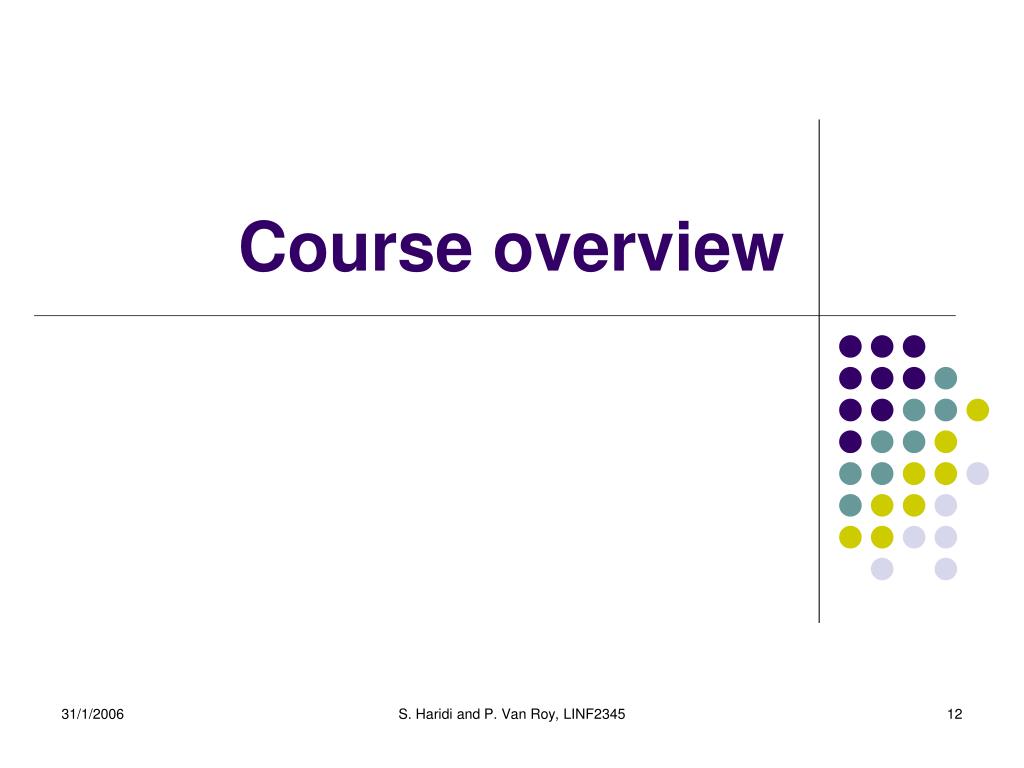 Course overview

31/1/2006

S. Haridi and P. Van Roy, LINF2345

12